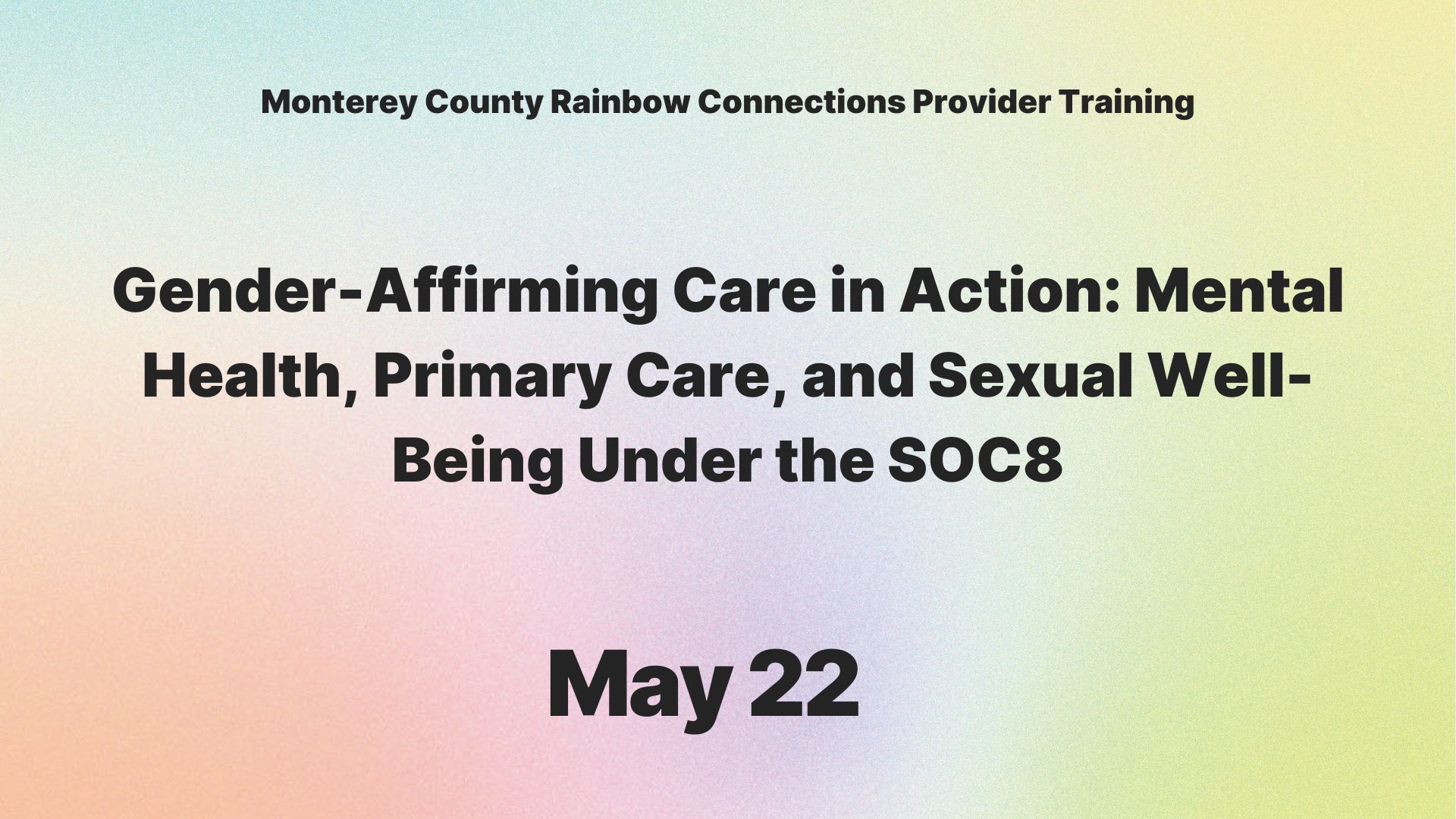 Monterey County Rainbow Connections Provider Training

Gender-Affirming Care in Action: Mental Health, Primary Care, and Sexual Well-Being Under the SOC8

May 22